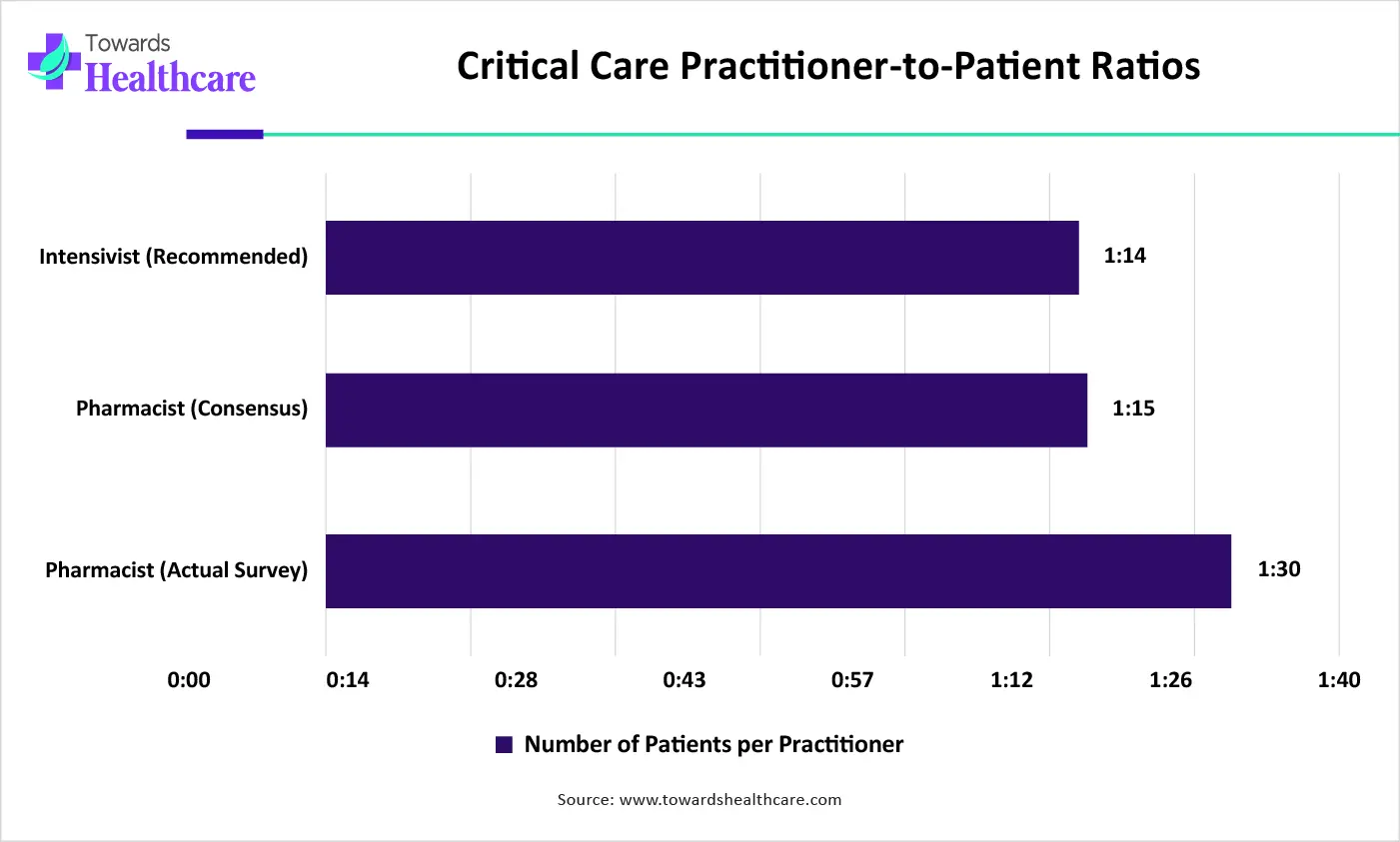 Towards
Healthcare

Critical Care Practitioner-to-Patient Ratios

Intensivist (Recommended)
1:14

Pharmacist (Consensus)
1:15

Pharmacist (Actual Survey)
1:30

0:00
0:14
0:28
0:43
0:57
1:12
1:26
1:40

Number of Patients per Practitioner

Source: www.towardshealthcare.com